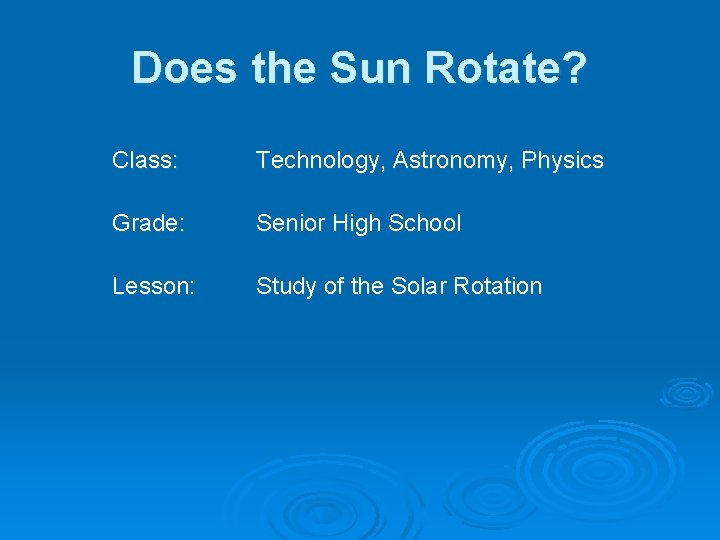 Does the Sun Rotate?

Class: Technology, Astronomy, Physics

Grade: Senior High School

Lesson: Study of the Solar Rotation